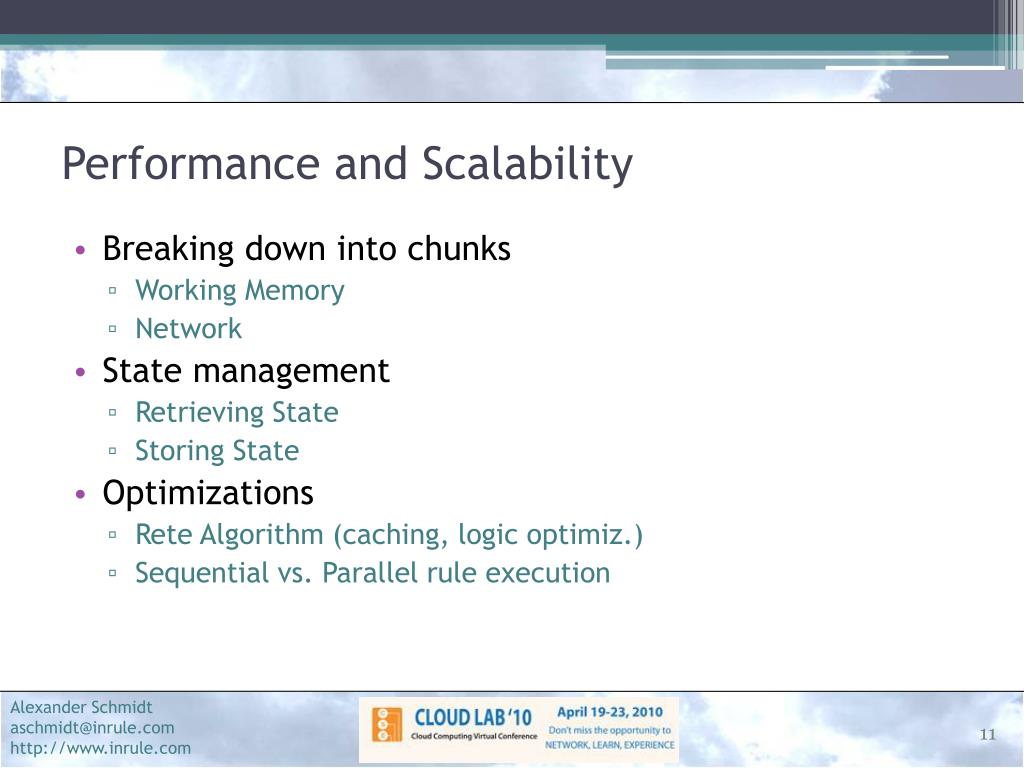 Performance and Scalability

• Breaking down into chunks
▫ Working Memory
▫ Network
• State management
▫ Retrieving State
▫ Storing State
• Optimizations
▫ Rete Algorithm (caching, logic optimiz.)
▫ Sequential vs. Parallel rule execution

Alexander Schmidt
aschmidt@inrule.com
http://www.inrule.com

CLOUD LAB '10
Cloud Computing Virtual Conference
April 19-23, 2010
Don't miss the opportunity to
NETWORK, LEARN, EXPERIENCE

11